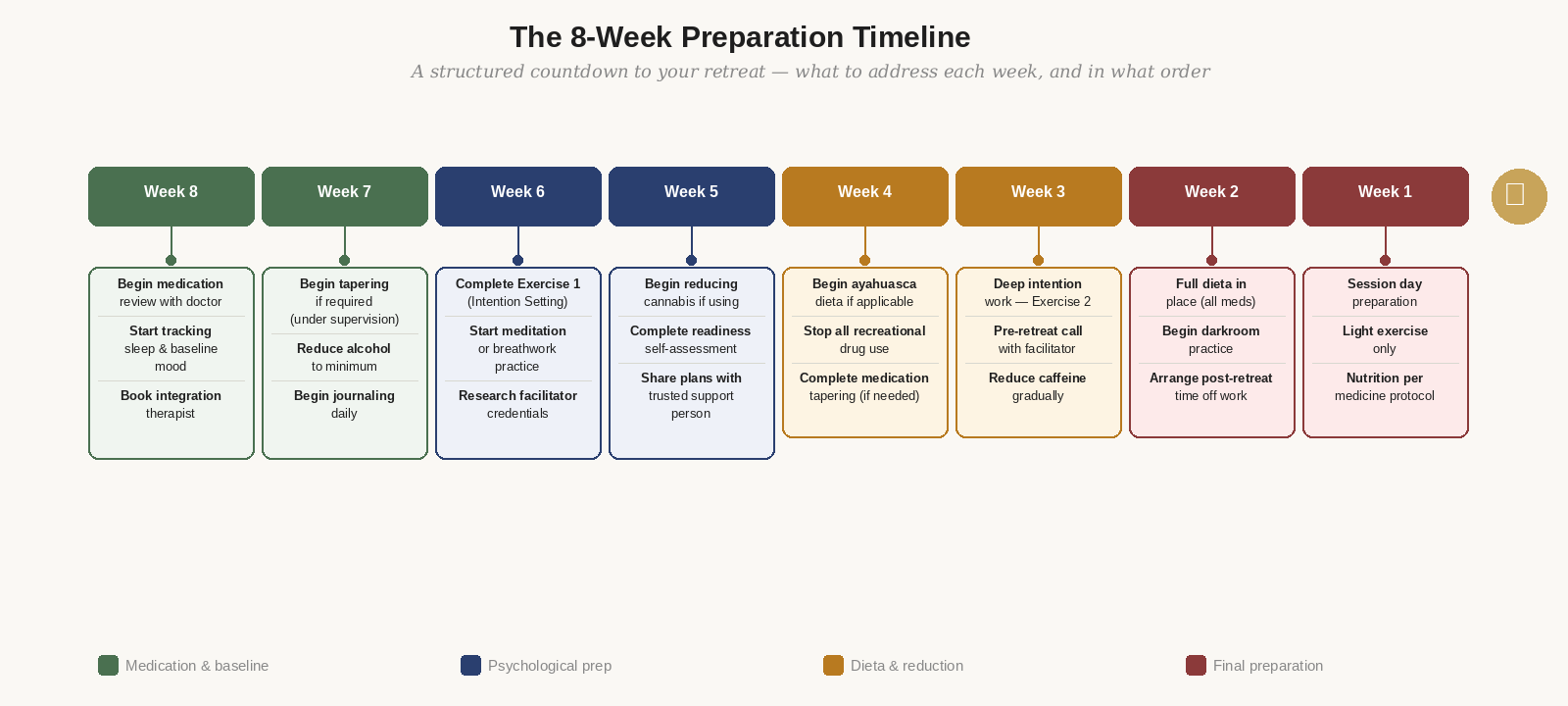 The 8-Week Preparation Timeline

A structured countdown to your retreat — what to address each week, and in what order

Week 8

Begin medication review with doctor

Start tracking sleep & baseline mood

Book integration therapist

Week 7

Begin tapering if required (under supervision)

Reduce alcohol to minimum

Begin journaling daily

Week 6

Complete Exercise 1 (Intention Setting)

Start meditation or breathwork practice

Research facilitator credentials

Week 5

Begin reducing cannabis if using

Complete readiness self-assessment

Share plans with trusted support person

Week 4

Begin ayahuasca dieta if applicable

Stop all recreational drug use

Complete medication tapering (if needed)

Week 3

Deep intention work — Exercise 2

Pre-retreat call with facilitator

Reduce caffeine gradually

Week 2

Full dieta in place (all meds)

Begin darkroom practice

Arrange post-retreat time off work

Week 1

Session day preparation

Light exercise only

Nutrition per medicine protocol

Medication & baseline

Psychological prep

Dieta & reduction

Final preparation